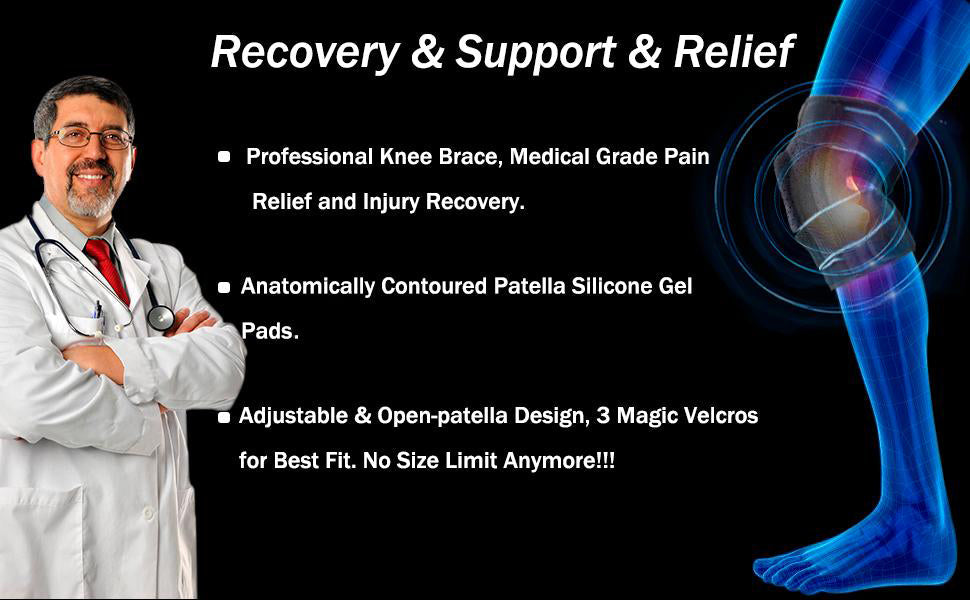 Recovery & Support & Relief

■ Professional Knee Brace, Medical Grade Pain Relief and Injury Recovery.

■ Anatomically Contoured Patella Silicone Gel Pads.

■ Adjustable & Open-patella Design, 3 Magic Velcros for Best Fit. No Size Limit Anymore!!!